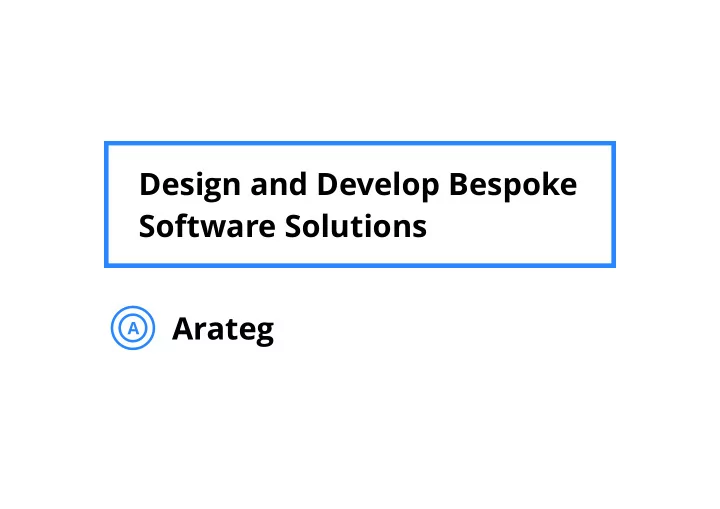 Design and Develop Bespoke Software Solutions

A Arateg